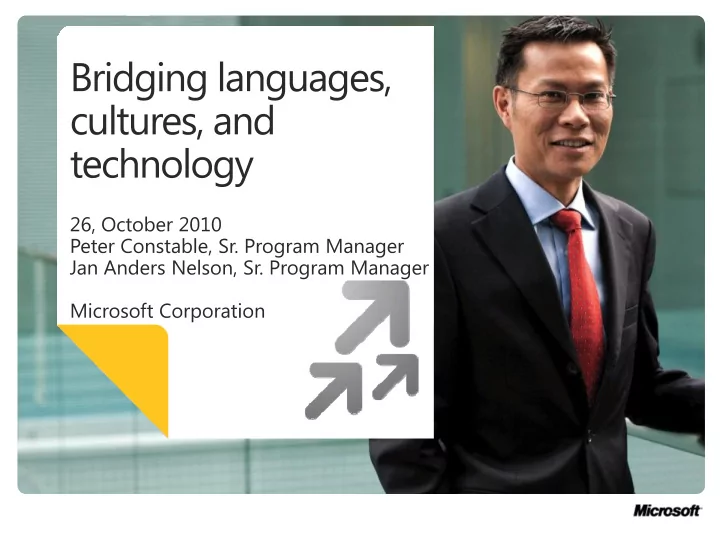 Bridging languages, cultures, and technology

26, October 2010
Peter Constable, Sr. Program Manager
Jan Anders Nelson, Sr. Program Manager

Microsoft Corporation

Microsoft